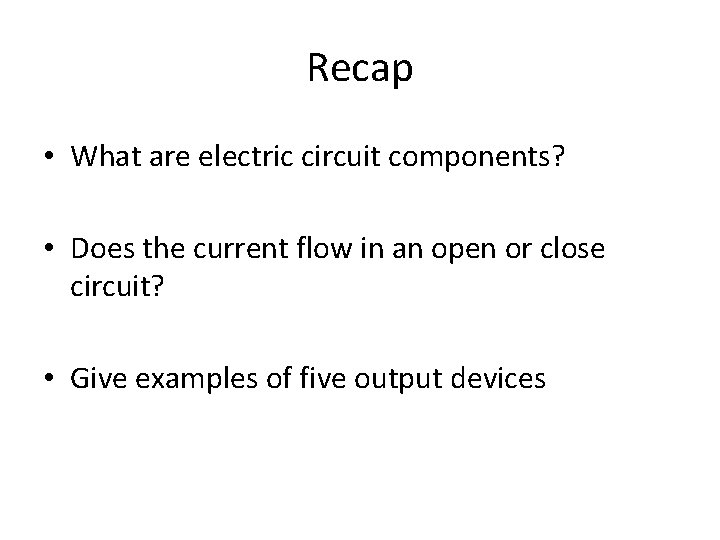 Recap

• What are electric circuit components?

• Does the current flow in an open or close circuit?

• Give examples of five output devices